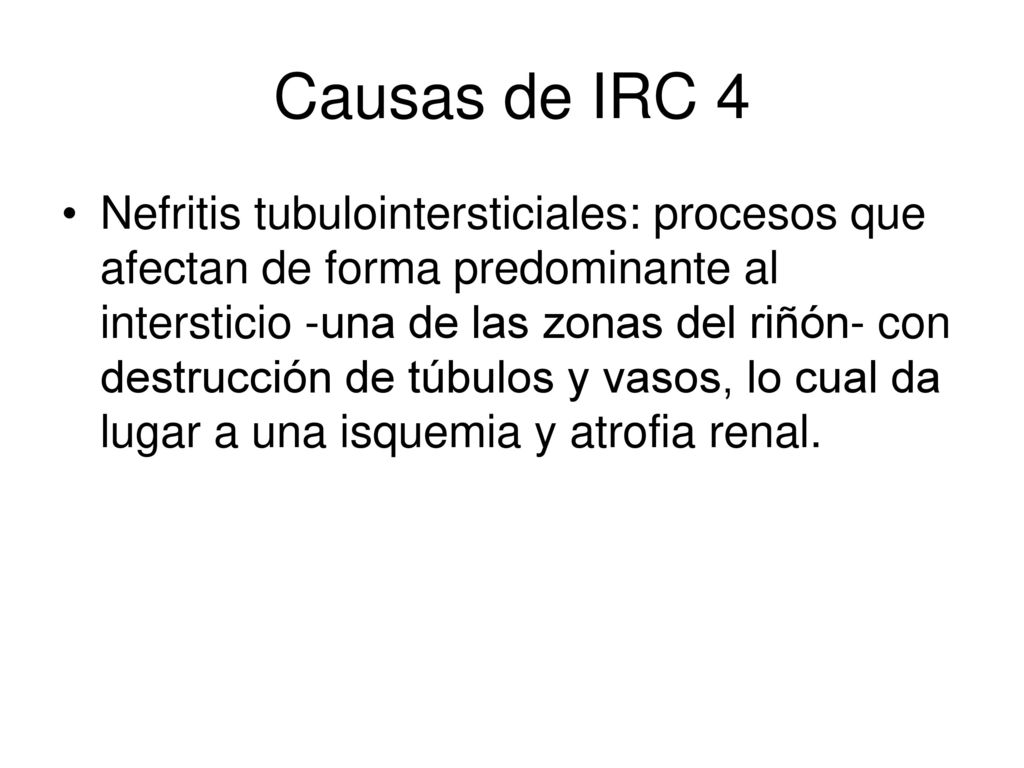 Causas de IRC 4

• Nefritis tubulointersticiales: procesos que afectan de forma predominante al intersticio -una de las zonas del riñón- con destrucción de túbulos y vasos, lo cual da lugar a una isquemia y atrofia renal.